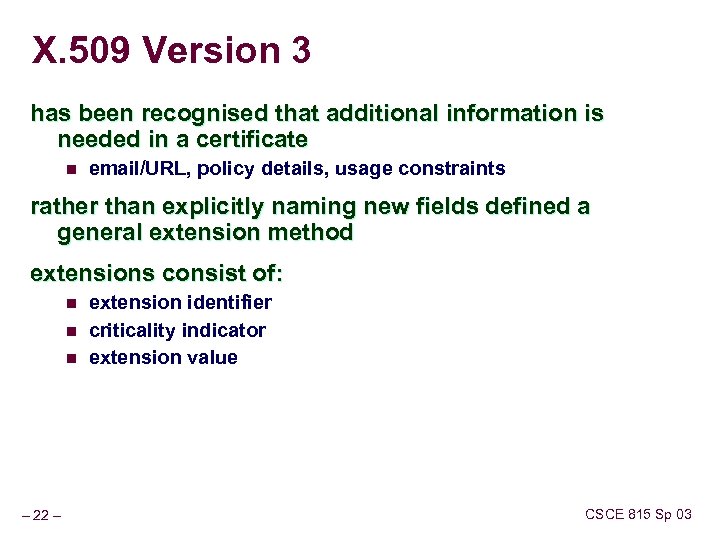 X.509 Version 3

has been recognised that additional information is needed in a certificate

- email/URL, policy details, usage constraints

rather than explicitly naming new fields defined a general extension method

extensions consist of:

- extension identifier
- criticality indicator
- extension value

– 22 –

CSCE 815 Sp 03